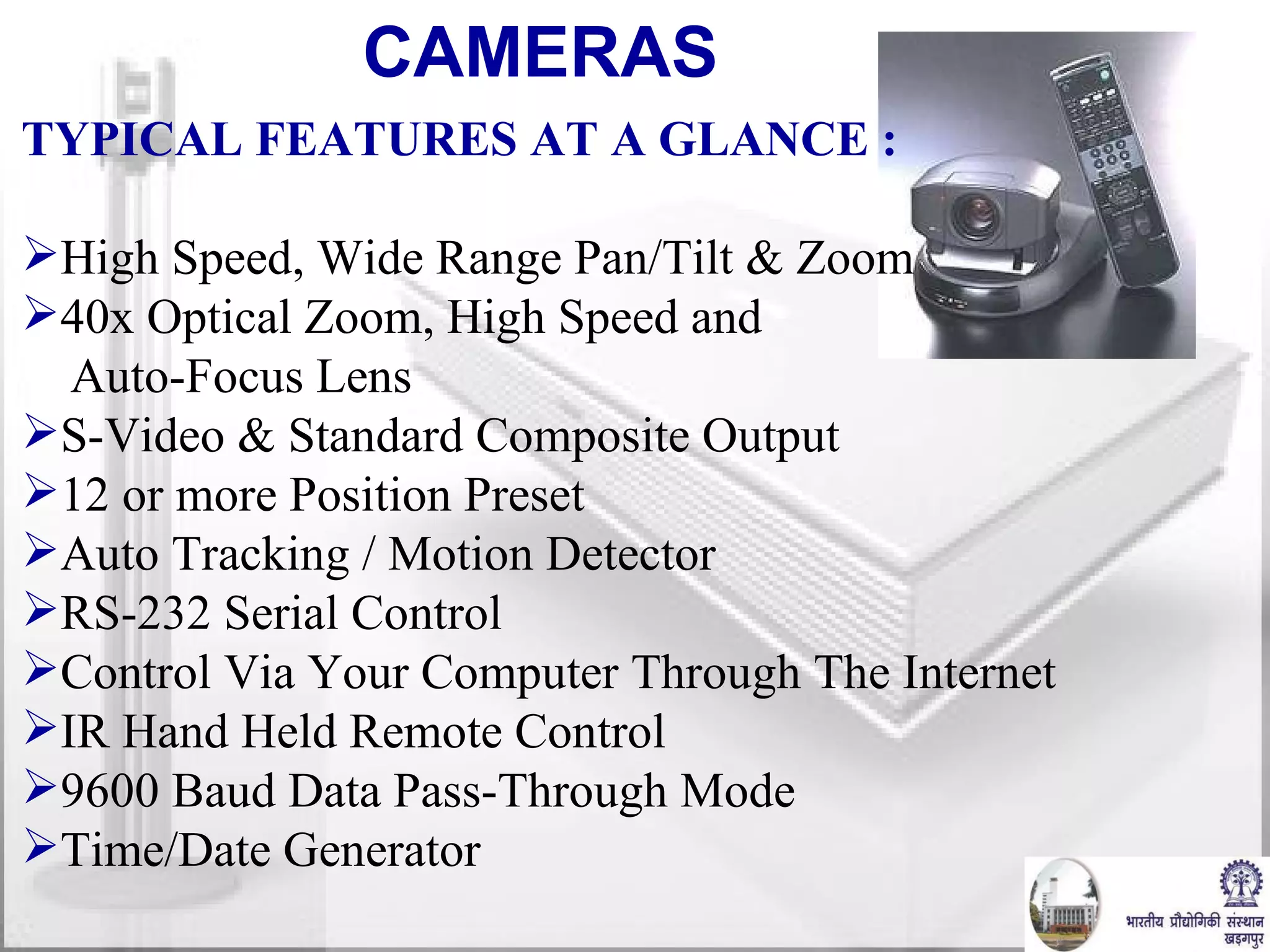 CAMERAS

TYPICAL FEATURES AT A GLANCE :

➢High Speed, Wide Range Pan/Tilt & Zoom
➢40x Optical Zoom, High Speed and Auto-Focus Lens
➢S-Video & Standard Composite Output
➢12 or more Position Preset
➢Auto Tracking / Motion Detector
➢RS-232 Serial Control
➢Control Via Your Computer Through The Internet
➢IR Hand Held Remote Control
➢9600 Baud Data Pass-Through Mode
➢Time/Date Generator

भारतीय प्रौद्योगिकी संस्थान
खड़गपुर